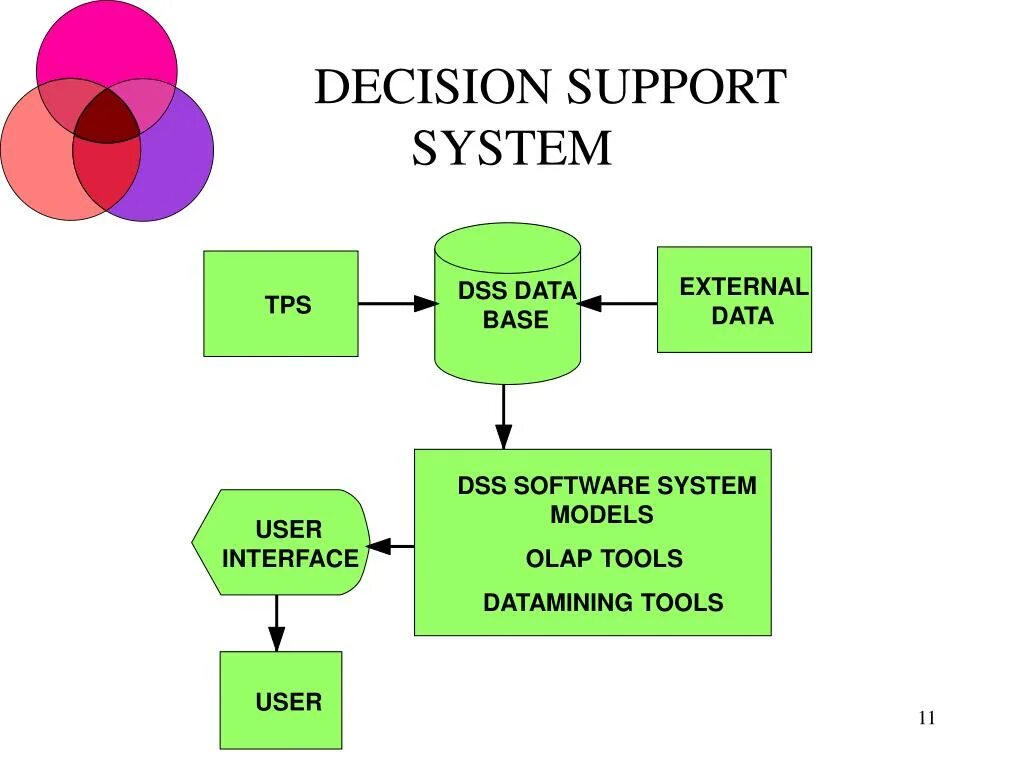 DECISION SUPPORT SYSTEM

TPS

DSS DATA BASE

EXTERNAL DATA

DSS SOFTWARE SYSTEM
MODELS
OLAP TOOLS
DATAMINING TOOLS

USER INTERFACE

USER

11